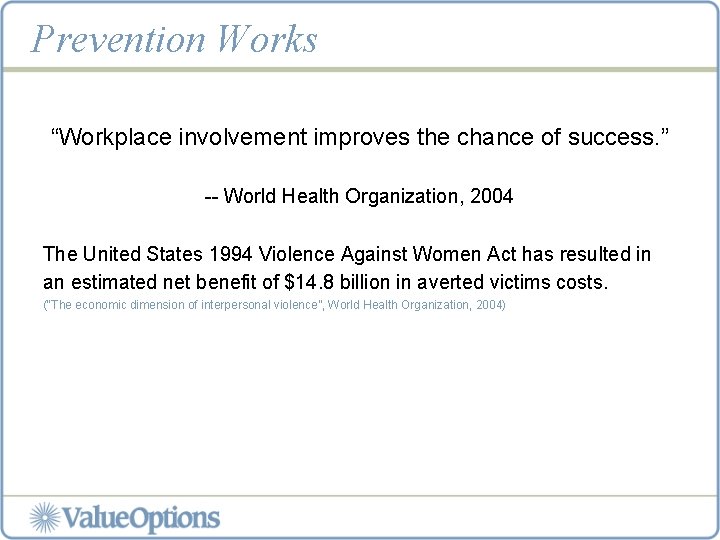 Prevention Works

“Workplace involvement improves the chance of success.”

-- World Health Organization, 2004

The United States 1994 Violence Against Women Act has resulted in an estimated net benefit of \$14.8 billion in averted victims costs.

("The economic dimension of interpersonal violence", World Health Organization, 2004)

ValueOptions